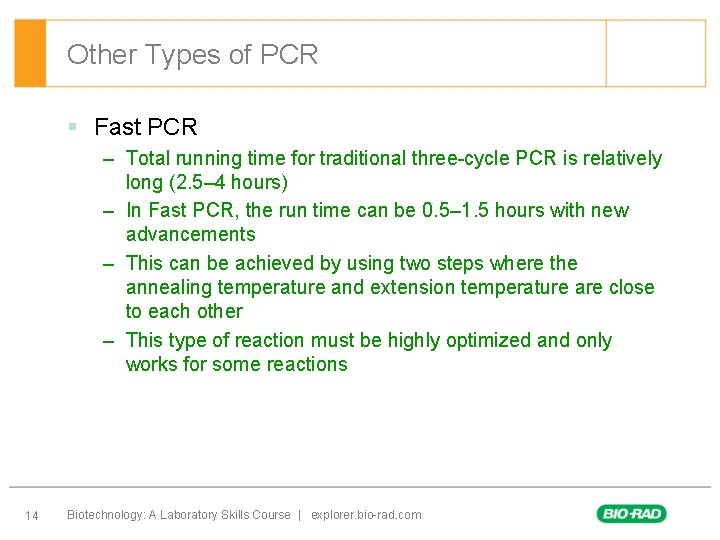 Other Types of PCR

▪ Fast PCR

– Total running time for traditional three-cycle PCR is relatively long (2.5–4 hours)

– In Fast PCR, the run time can be 0.5–1.5 hours with new advancements

– This can be achieved by using two steps where the annealing temperature and extension temperature are close to each other

– This type of reaction must be highly optimized and only works for some reactions

14 Biotechnology: A Laboratory Skills Course | explorer.bio-rad.com

BIO-RAD